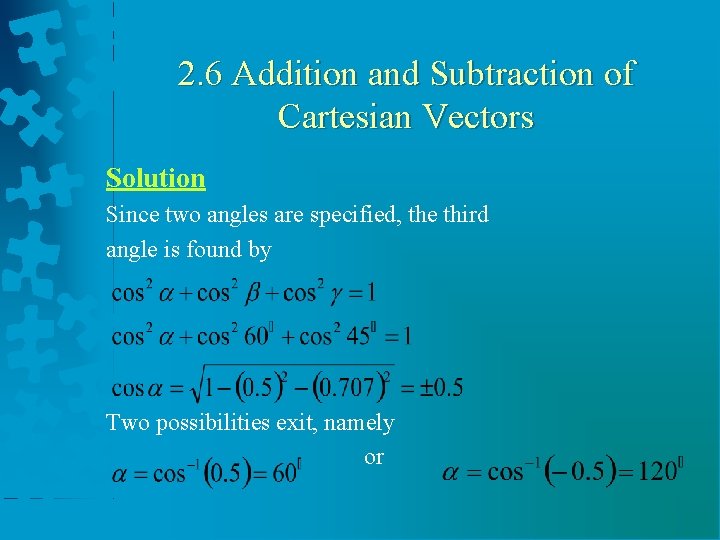 2.6 Addition and Subtraction of Cartesian Vectors

Solution

Since two angles are specified, the third angle is found by

$\cos^2 \alpha + \cos^2 \beta + \cos^2 \gamma = 1$

$\cos^2 \alpha + \cos^2 60^\circ + \cos^2 45^\circ = 1$

$\cos \alpha = \sqrt{1 - (0.5)^2 - (0.707)^2} = \pm 0.5$

Two possibilities exit, namely

$\alpha = \cos^{-1}(0.5) = 60^\circ$ or $\alpha = \cos^{-1}(-0.5) = 120^\circ$